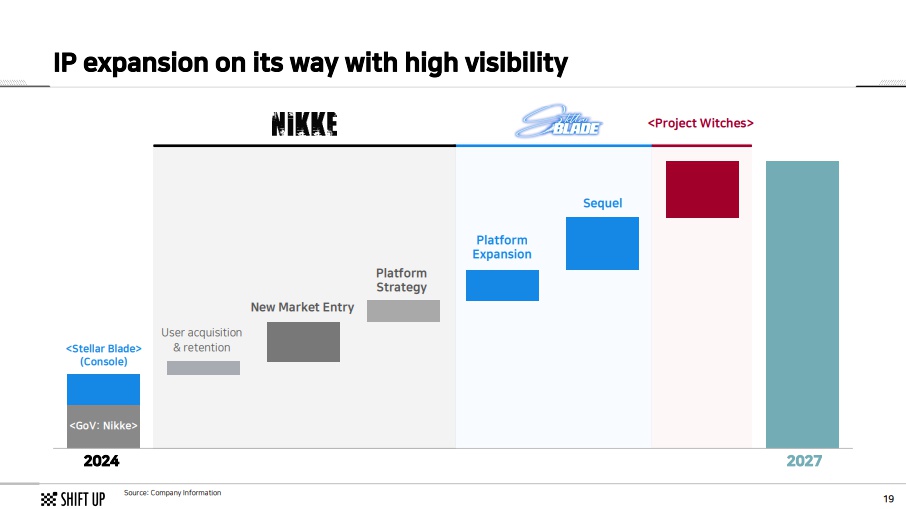 IP expansion on its way with high visibility

NIKKE

Stellar BLADE

<Project Witches>

Sequel

Platform Expansion

Platform Strategy

New Market Entry

User acquisition & retention

<Stellar Blade> (Console)

<GoV: Nikke>

2024

2027

SHIFT UP

Source: Company Information

19